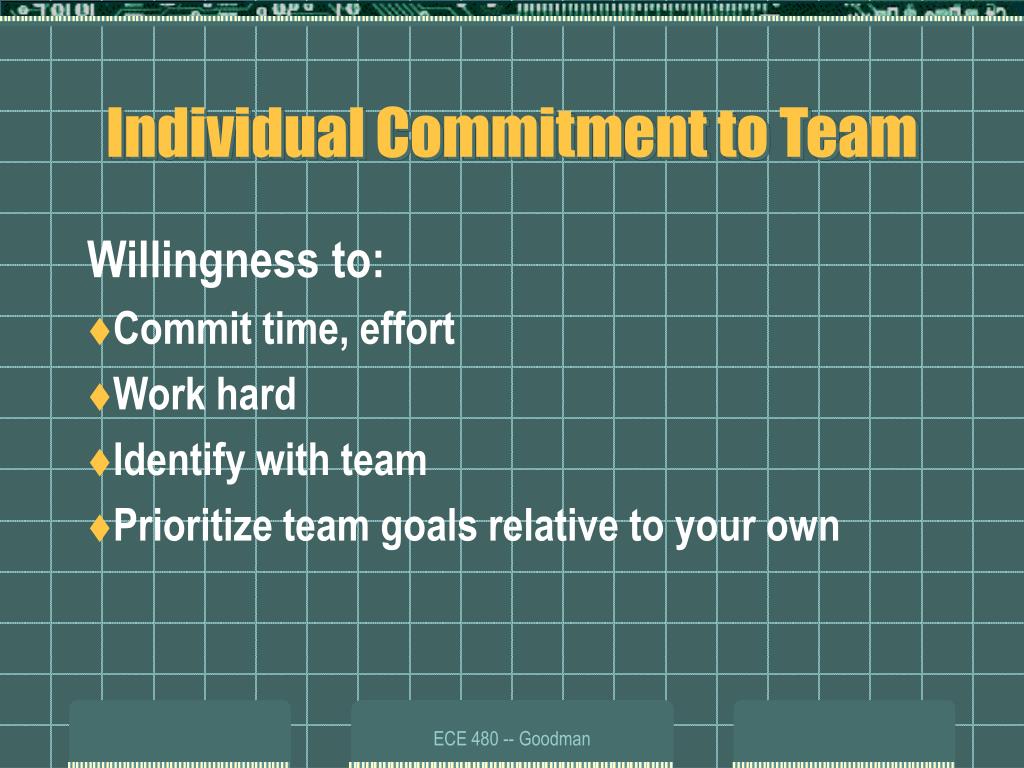 Individual Commitment to Team

Willingness to:

♦Commit time, effort

♦Work hard

♦Identify with team

♦Prioritize team goals relative to your own

ECE 480 -- Goodman